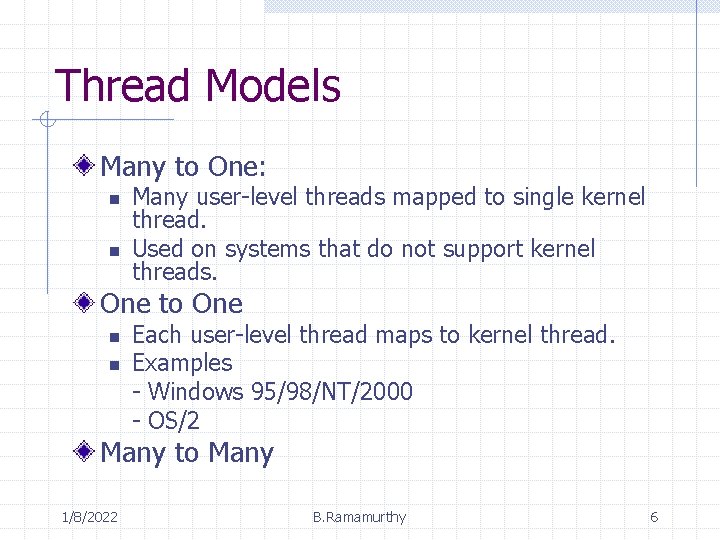 Thread Models

Many to One:
- Many user-level threads mapped to single kernel thread.
- Used on systems that do not support kernel threads.

One to One
- Each user-level thread maps to kernel thread.
- Examples
  - Windows 95/98/NT/2000
  - OS/2

Many to Many

1/8/2022 B.Ramamurthy 6